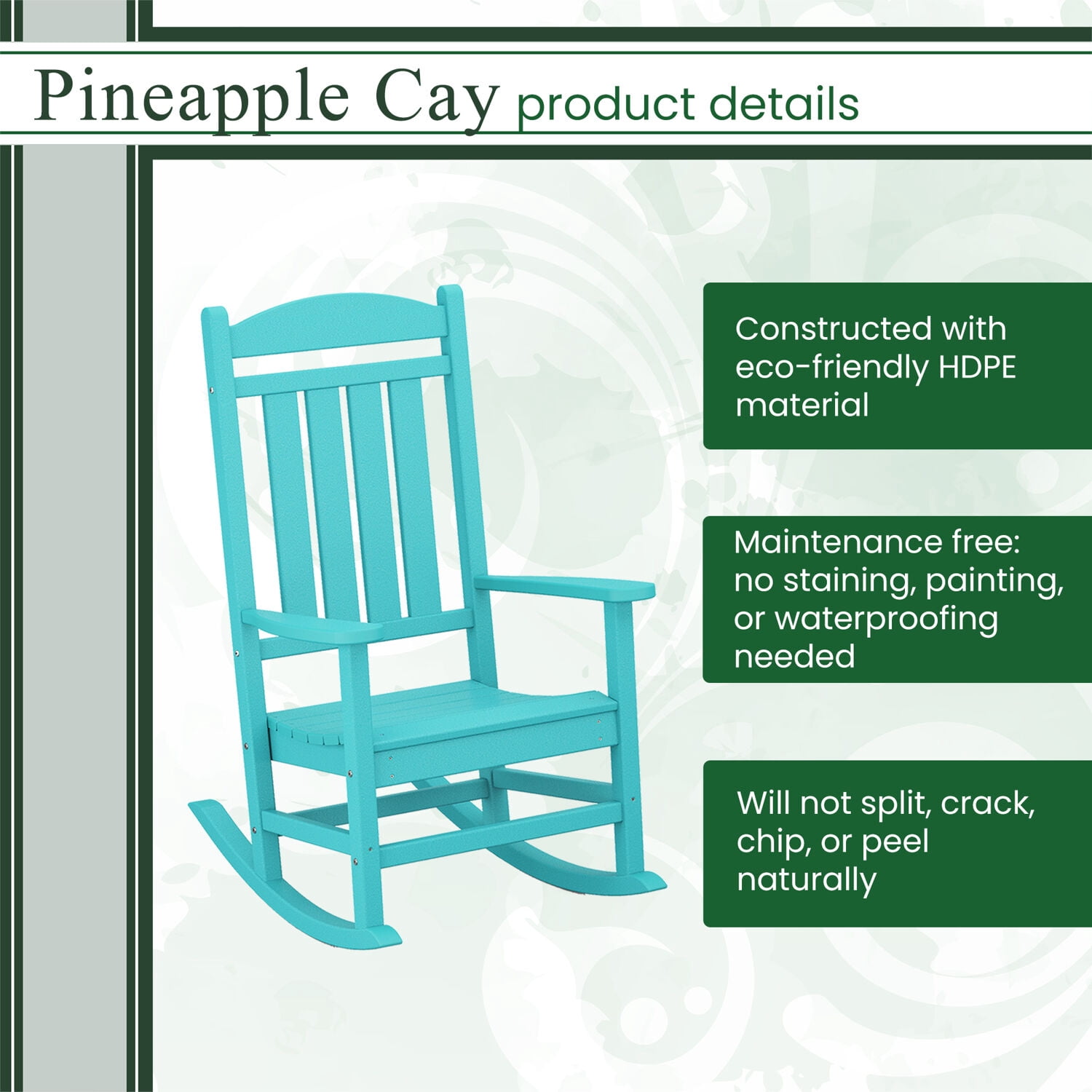 Pineapple Cay product details

Constructed with eco-friendly HDPE material

Maintenance free: no staining, painting, or waterproofing needed

Will not split, crack, chip, or peel naturally